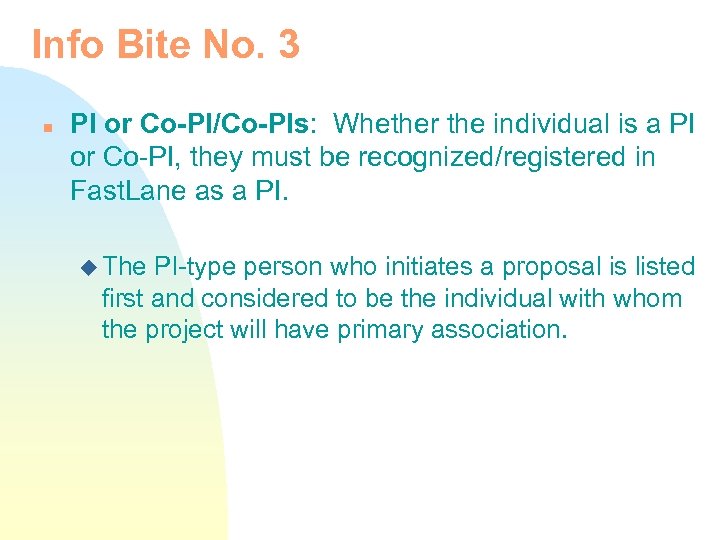 Info Bite No. 3

PI or Co-PI/Co-PIs: Whether the individual is a PI or Co-PI, they must be recognized/registered in FastLane as a PI.

The PI-type person who initiates a proposal is listed first and considered to be the individual with whom the project will have primary association.